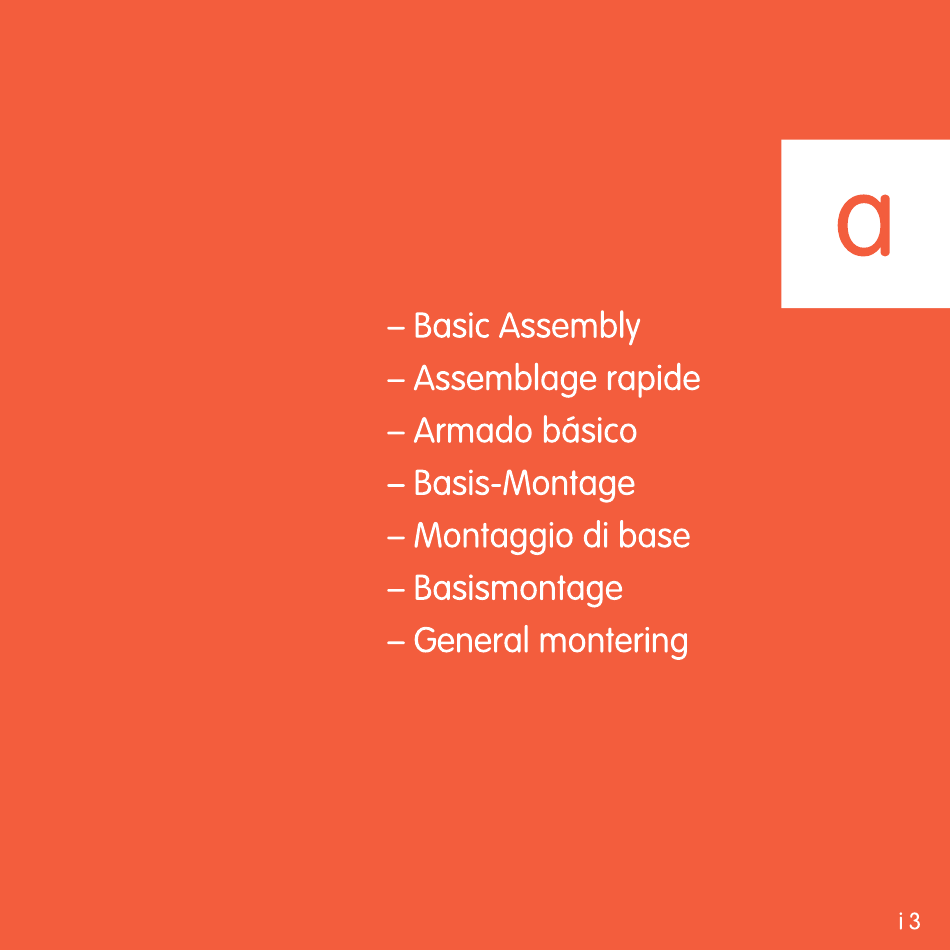 a

– Basic Assembly
– Assemblage rapide
– Armado básico
– Basis-Montage
– Montaggio di base
– Basismontage
– General montering

i 3